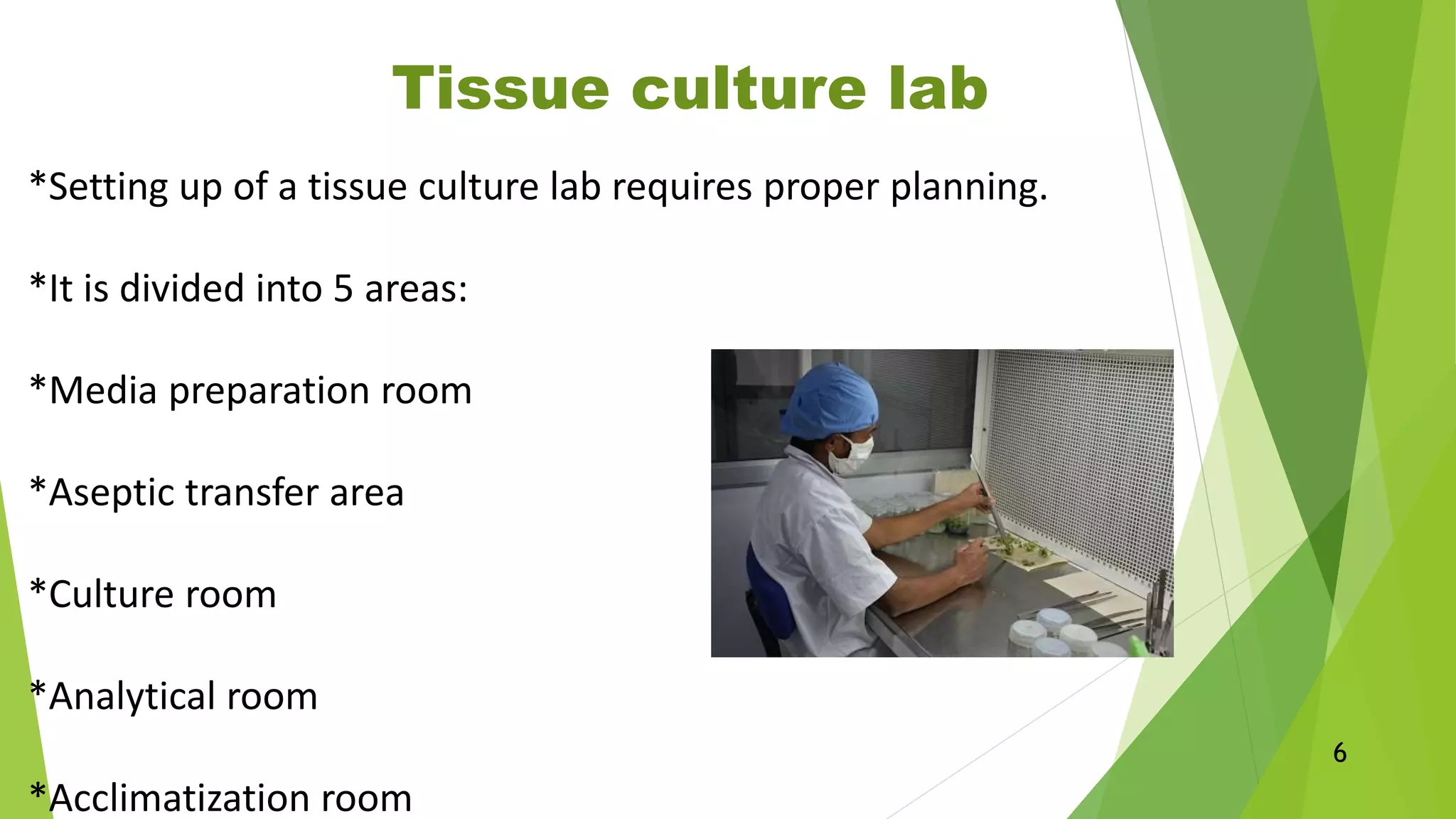 Tissue culture lab

*Setting up of a tissue culture lab requires proper planning.

*It is divided into 5 areas:

*Media preparation room

*Aseptic transfer area

*Culture room

*Analytical room

*Acclimatization room

6